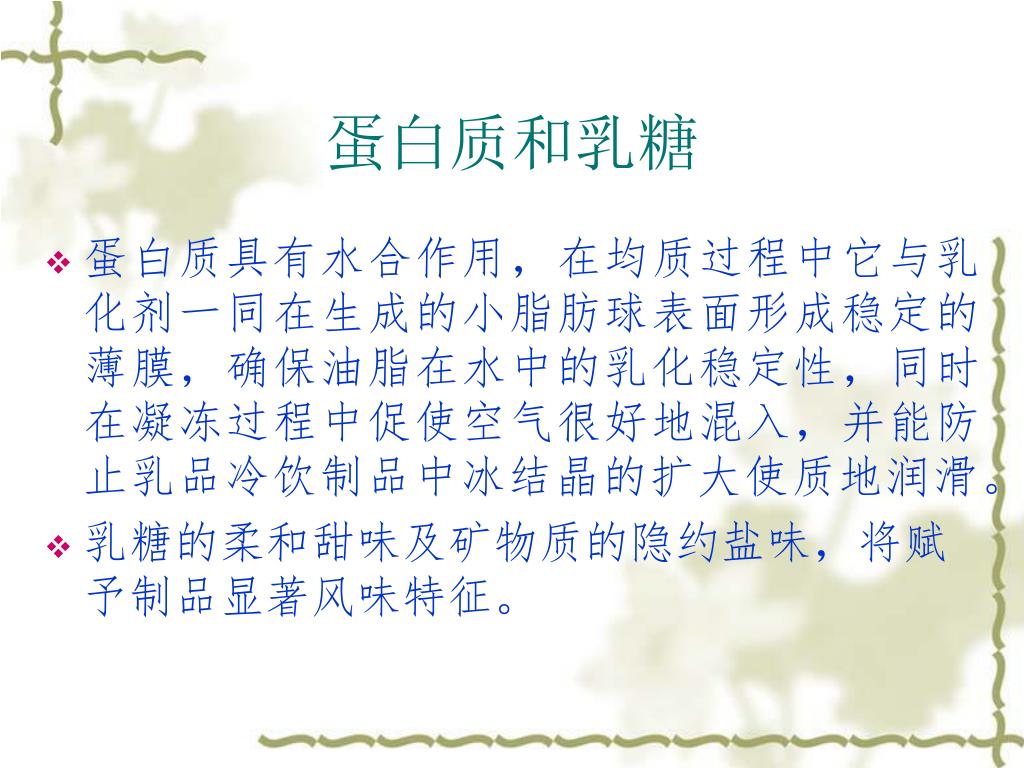 蛋白质和乳糖

❖ 蛋白质具有水合作用，在均质过程中它与乳化剂一同在生成的小脂肪球表面形成稳定的薄膜，确保油脂在水中的乳化稳定性，同时在凝冻过程中促使空气很好地混入，并能防止乳品冷饮制品中冰结晶的扩大使质地润滑。

❖ 乳糖的柔和甜味及矿物质的隐约盐味，将赋予制品显著风味特征。